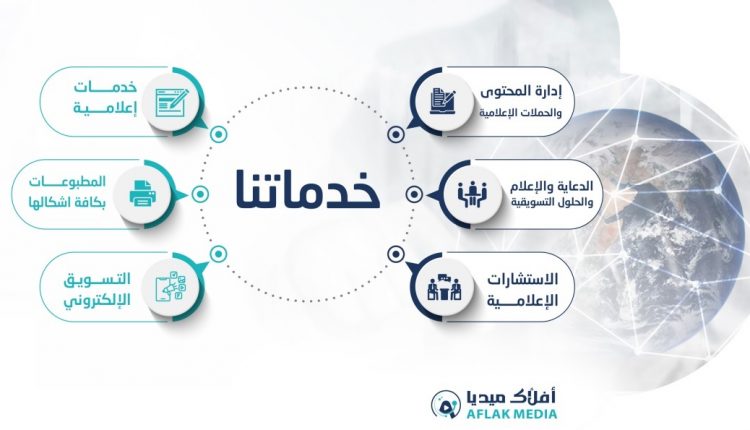 خدماتنا

إدارة المحتوى
والحملات الإعلامية

الدعاية والإعلام
والحلول التسويقية

الاستشارات
الإعلامية

خدمات
إعلامية

المطبوعات
بكافة اشكالها

التسويق
الإلكتروني

أفلاك ميديا
AFLAK MEDIA